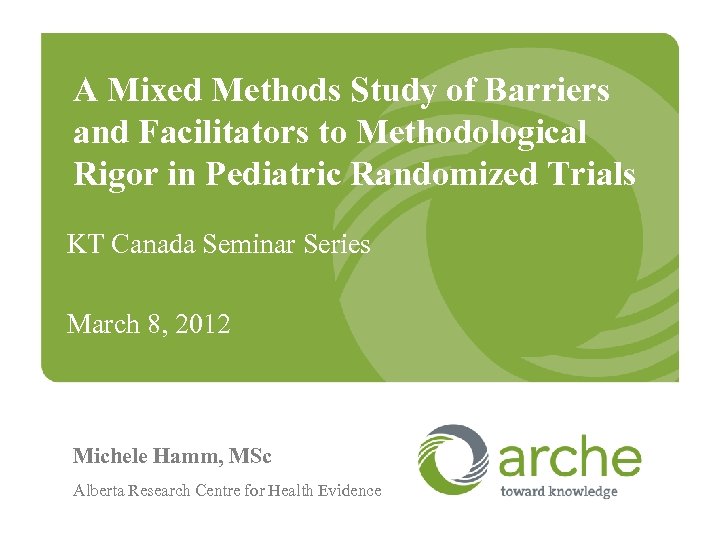 A Mixed Methods Study of Barriers and Facilitators to Methodological Rigor in Pediatric Randomized Trials

KT Canada Seminar Series

March 8, 2012

Michele Hamm, MSc

Alberta Research Centre for Health Evidence

arche
toward knowledge